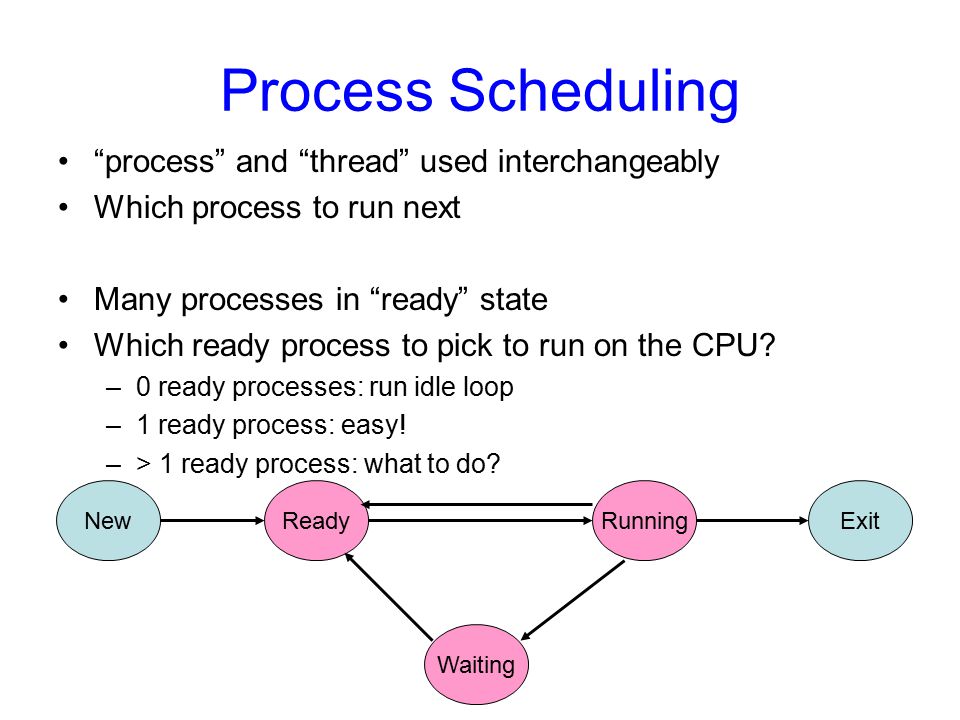 Process Scheduling

• “process” and “thread” used interchangeably
• Which process to run next

• Many processes in “ready” state
• Which ready process to pick to run on the CPU?
– 0 ready processes: run idle loop
– 1 ready process: easy!
– > 1 ready process: what to do?

New
Ready
Running
Exit
Waiting